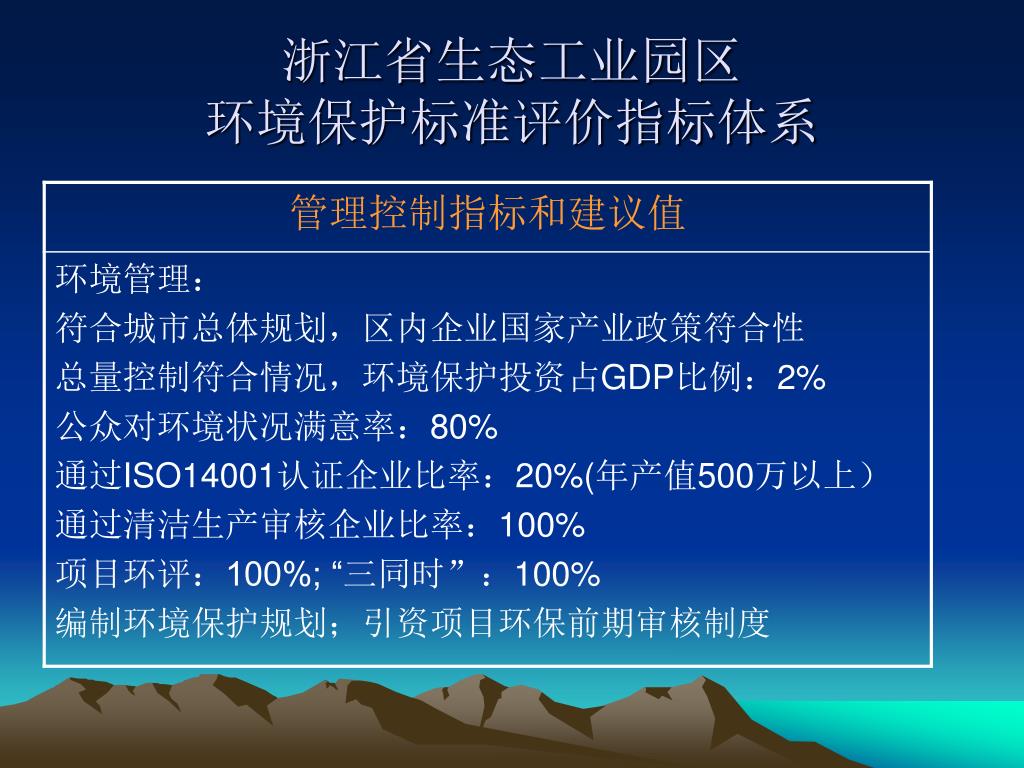 浙江省生态工业园区
环境保护标准评价指标体系

| 管理控制指标和建议值 |
|---|
| 环境管理：<br>符合城市总体规划，区内企业国家产业政策符合性<br>总量控制符合情况，环境保护投资占GDP比例：2%<br>公众对环境状况满意率：80%<br>通过ISO14001认证企业比率：20%(年产值500万以上）<br>通过清洁生产审核企业比率：100%<br>项目环评：100%; “三同时”：100%<br>编制环境保护规划；引资项目环保前期审核制度 |